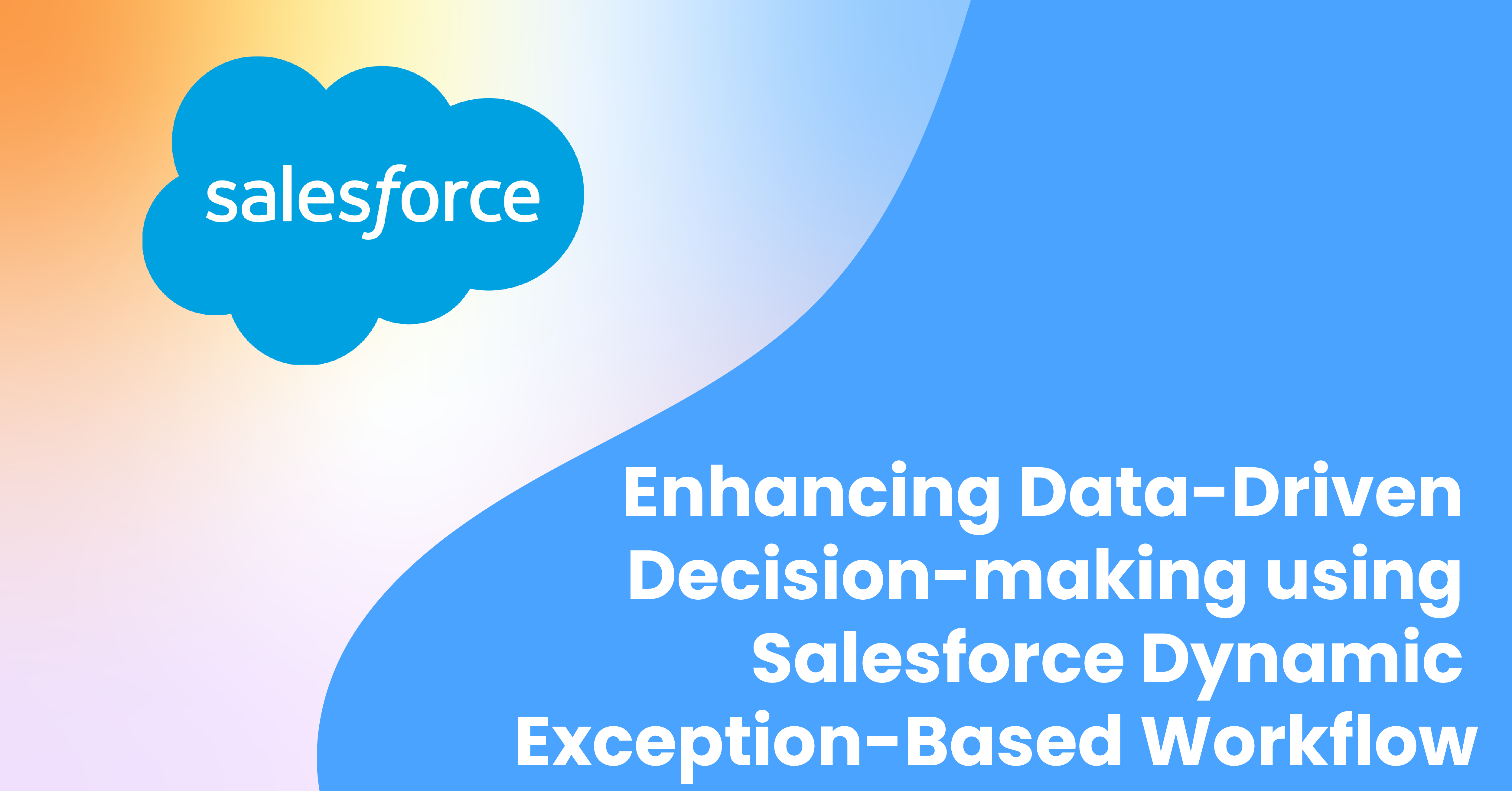 salesforce

Enhancing Data-Driven Decision-making using Salesforce Dynamic Exception-Based Workflow